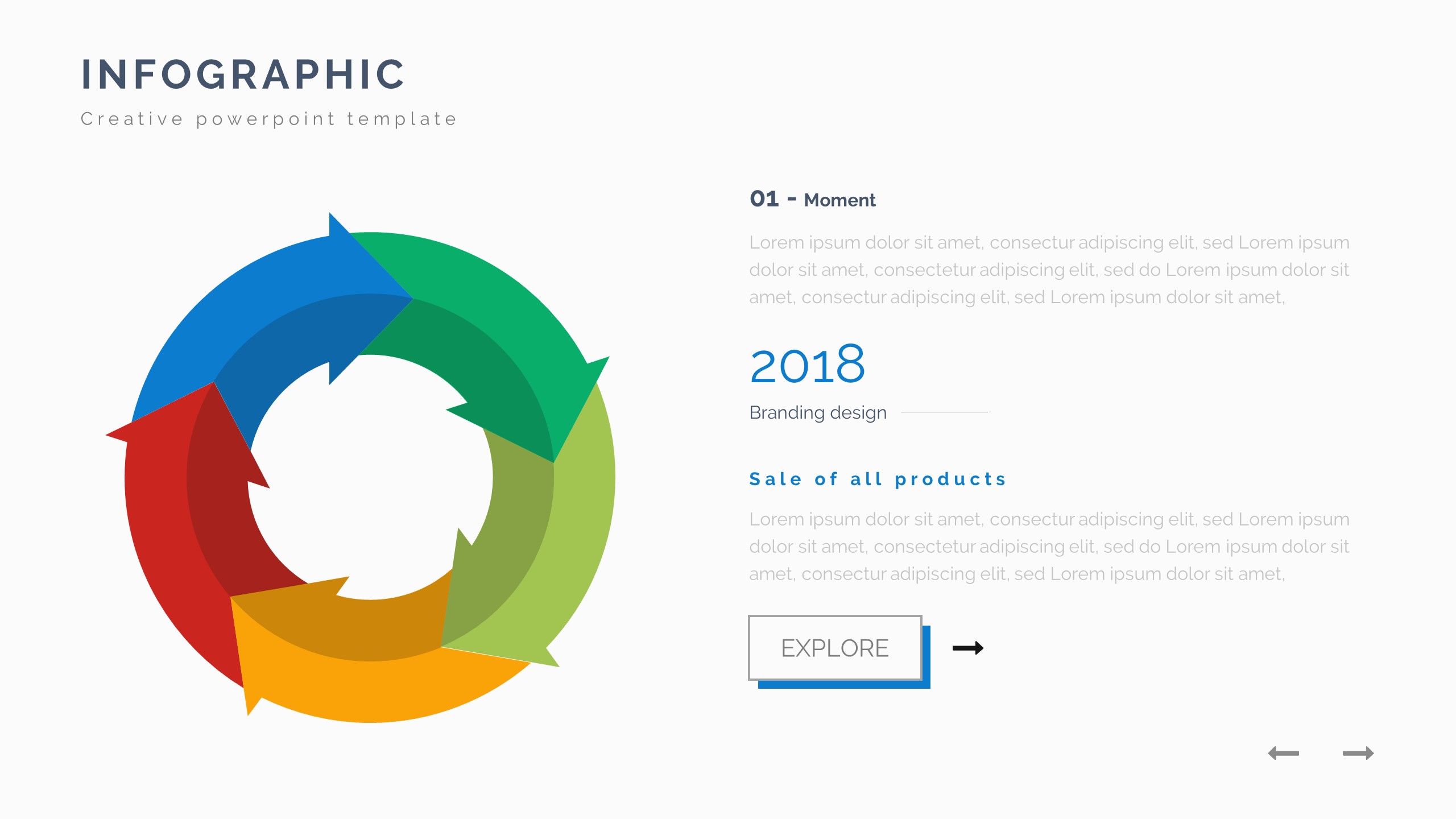 INFOGRAPHIC
Creative powerpoint template

01 - Moment

Lorem ipsum dolor sit amet, consectur adipiscing elit, sed Lorem ipsum dolor sit amet, consectetur adipiscing elit, sed do Lorem ipsum dolor sit amet, consectur adipiscing elit, sed Lorem ipsum dolor sit amet,

2018

Branding design

Sale of all products

Lorem ipsum dolor sit amet, consectur adipiscing elit, sed Lorem ipsum dolor sit amet, consectetur adipiscing elit, sed do Lorem ipsum dolor sit amet, consectur adipiscing elit, sed Lorem ipsum dolor sit amet,

EXPLORE